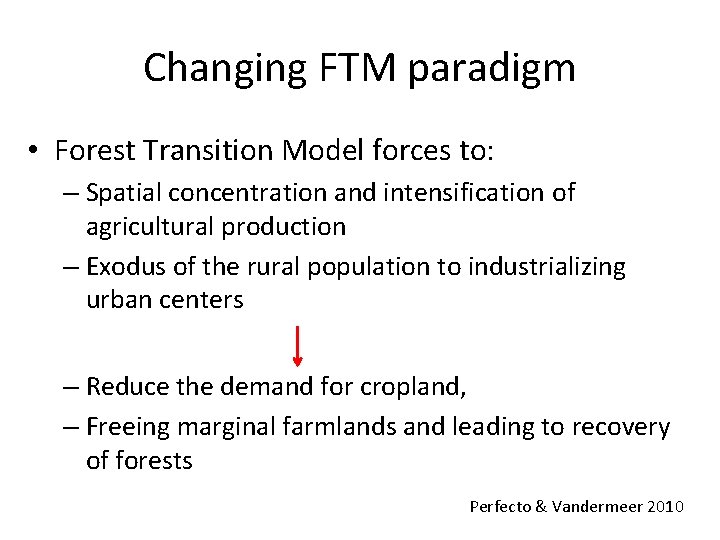 Changing FTM paradigm

• Forest Transition Model forces to:
– Spatial concentration and intensification of agricultural production
– Exodus of the rural population to industrializing urban centers

– Reduce the demand for cropland,
– Freeing marginal farmlands and leading to recovery of forests

Perfecto & Vandermeer 2010